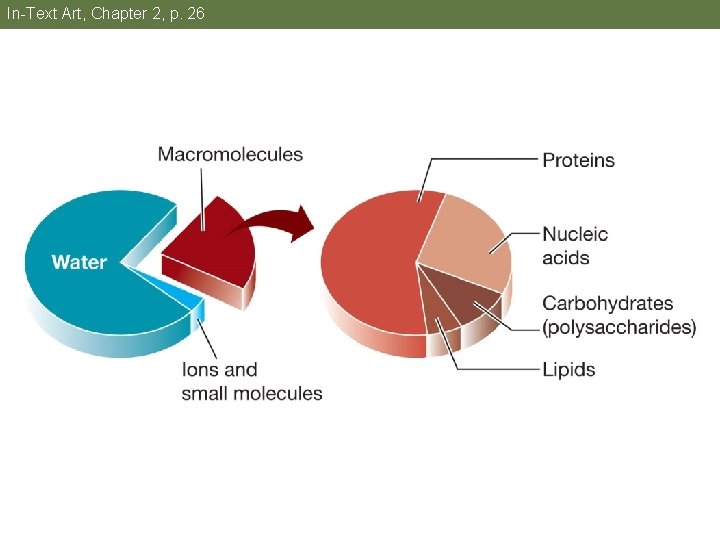 In-Text Art, Chapter 2, p. 26

Macromolecules

Water

Ions and small molecules

Proteins

Nucleic acids

Carbohydrates (polysaccharides)

Lipids